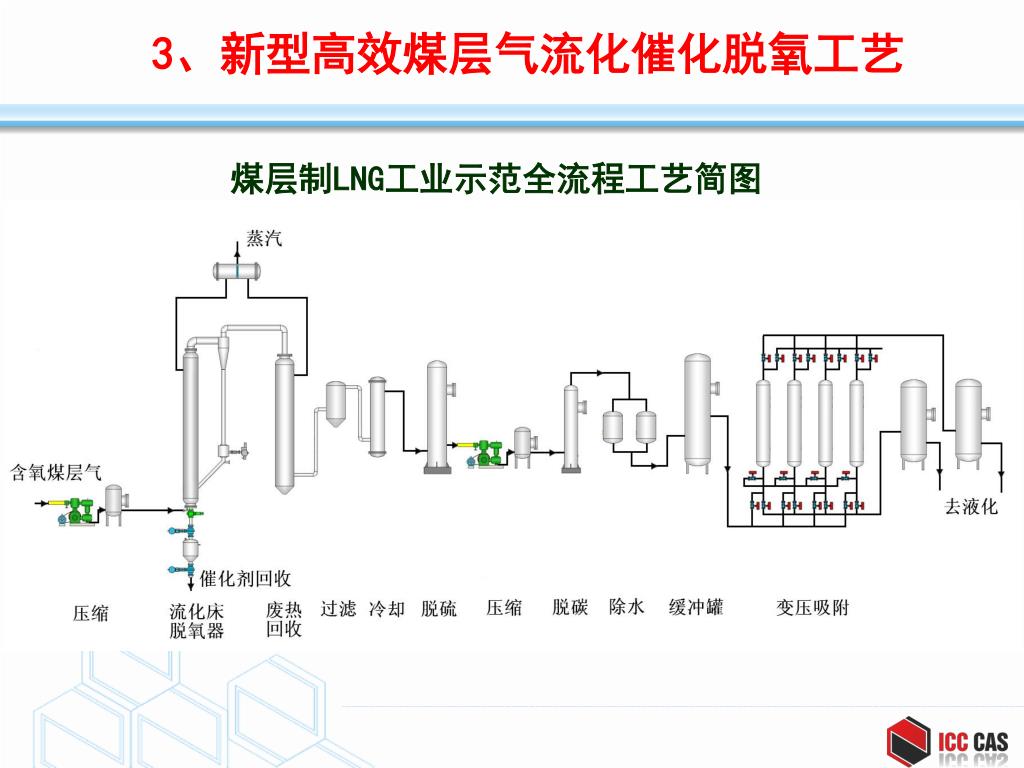 3、新型高效煤层气流化催化脱氧工艺

煤层制LNG工业示范全流程工艺简图

蒸汽

含氧煤层气

催化剂回收

去液化

压缩

流化床脱氧器

废热回收

过滤

冷却

脱硫

压缩

脱碳

除水

缓冲罐

变压吸附

ICC CAS